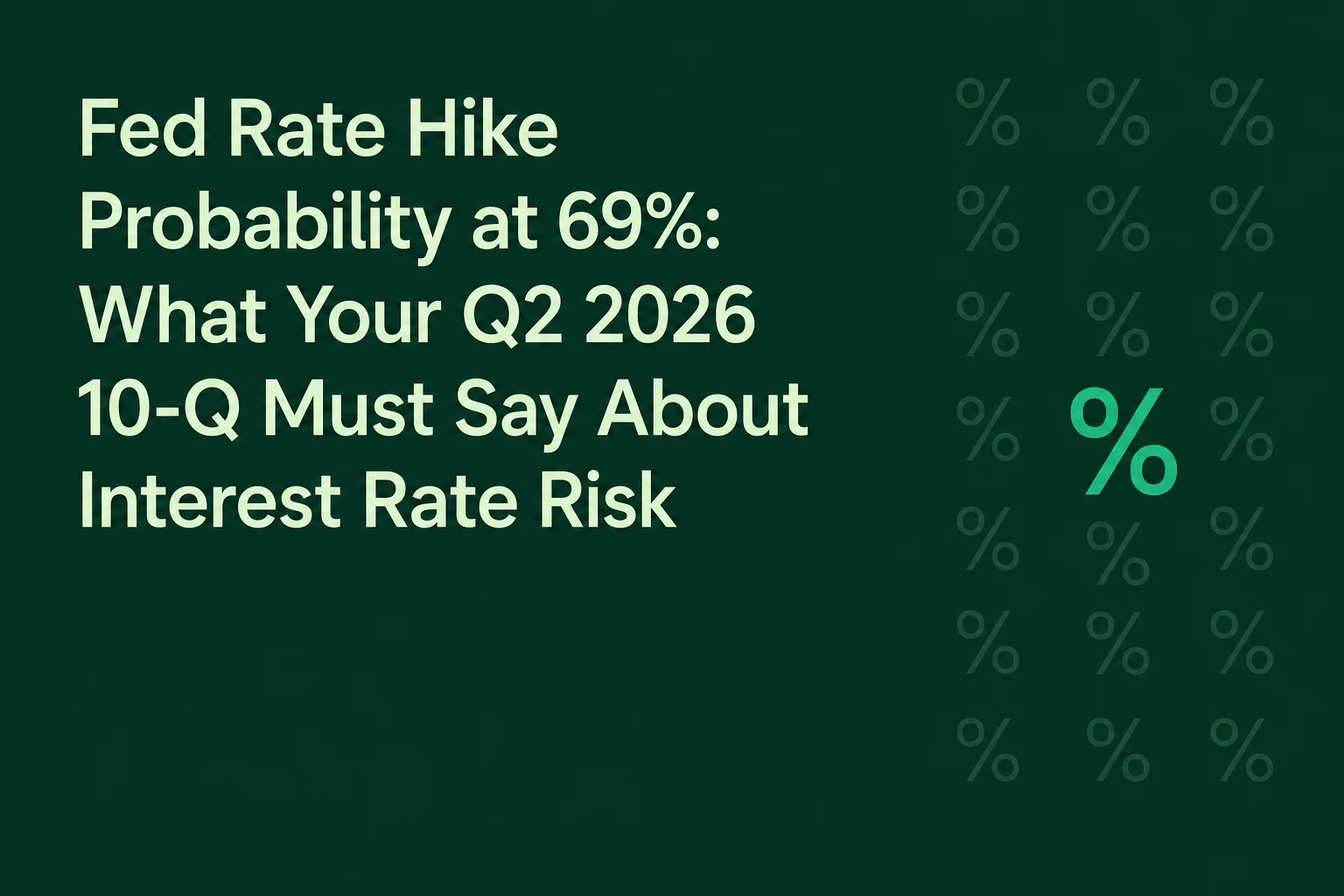 Fed Rate Hike Probability at 69%: What Your Q2 2026 10-Q Must Say About Interest Rate Risk

% % %
% % %
% % %
% % %
% % %
% % %
% % %